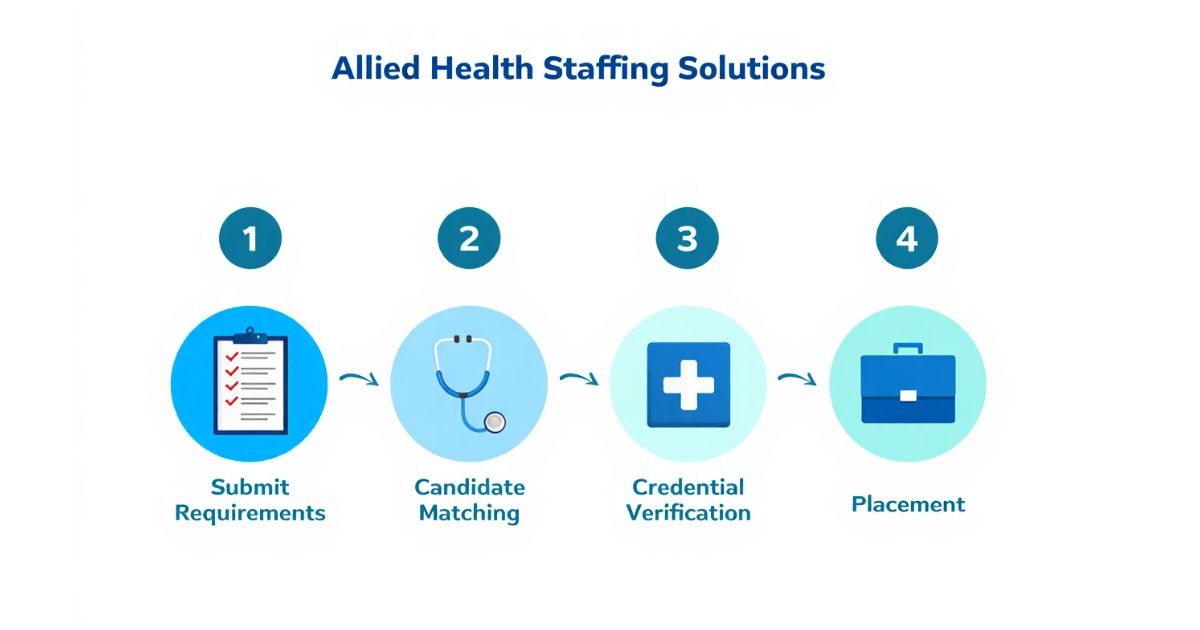 Allied Health Staffing Solutions

1

Submit Requirements

2

Candidate Matching

3

Credential Verification

4

Placement